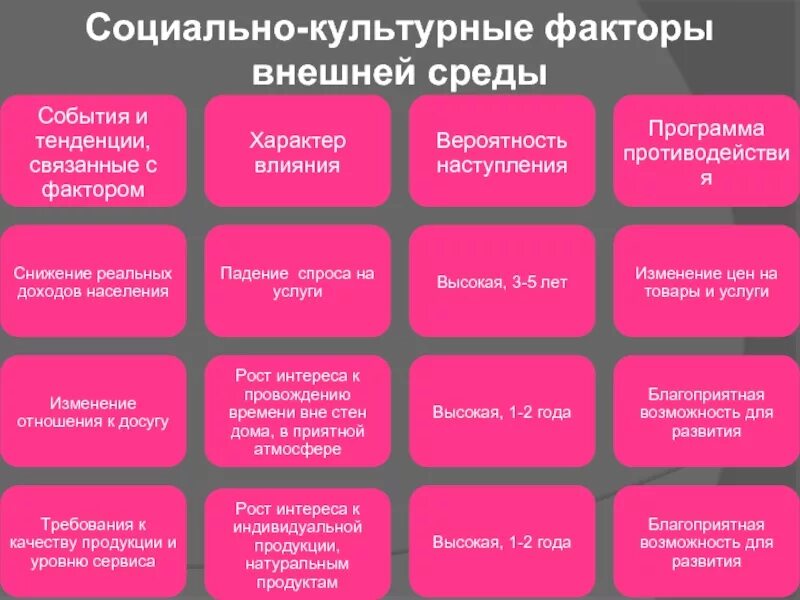 Социально-культурные факторы внешней среды

| События и тенденции, связанные с фактором | Характер влияния | Вероятность наступления | Программа противодействия |
|---|---|---|---|
| Снижение реальных доходов населения | Падение спроса на услуги | Высокая, 3-5 лет | Изменение цен на товары и услуги |
| Изменение отношения к досугу | Рост интереса к провождению времени вне стен дома, в приятной атмосфере | Высокая, 1-2 года | Благоприятная возможность для развития |
| Требования к качеству продукции и уровню сервиса | Рост интереса к индивидуальной продукции, натуральным продуктам | Высокая, 1-2 года | Благоприятная возможность для развития |